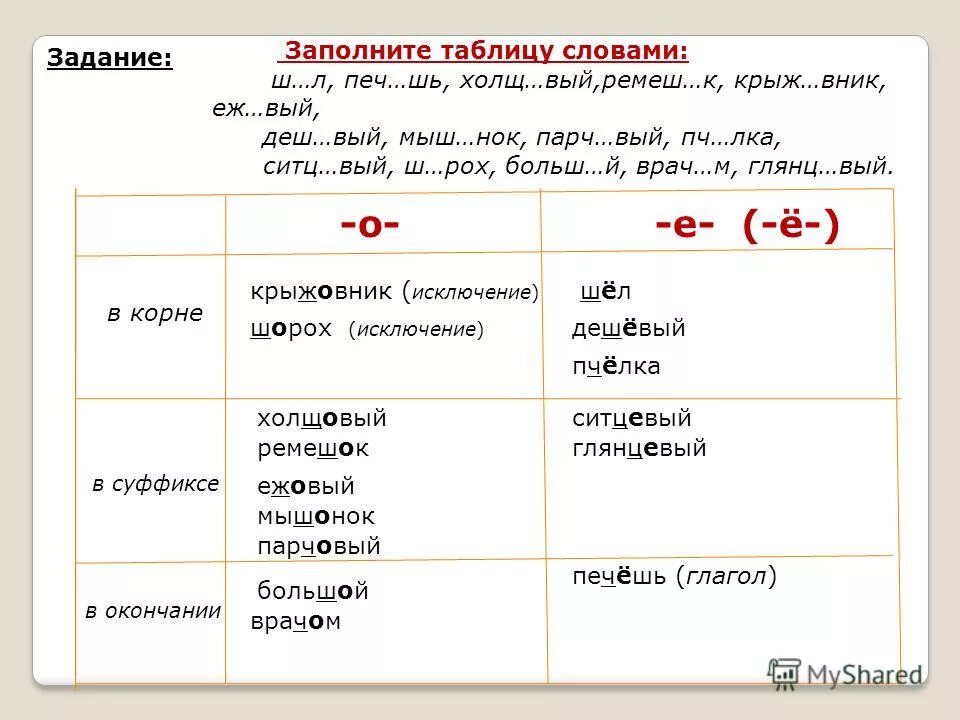 Задание: Заполните таблицу словами:

ш…л, печ…шь, холщ…вый,ремеш…к, крыж…вник, еж…вый,
деш…вый, мыш…нок, парч…вый, пч…лка,
ситц…вый, ш…рох, больш…й, врач…м, глянц…вый.

| | -о- | -е- (-ё-) |
|---|---|---|
| в корне | крыжовник (исключение) шорох (исключение) | шёл дешёвый пчёлка |
| в суффиксе | холщовый ремешок ежовый мышонок парчовый | ситцевый глянцевый |
| в окончании | большой врачом | печёшь (глагол) |

MyShared